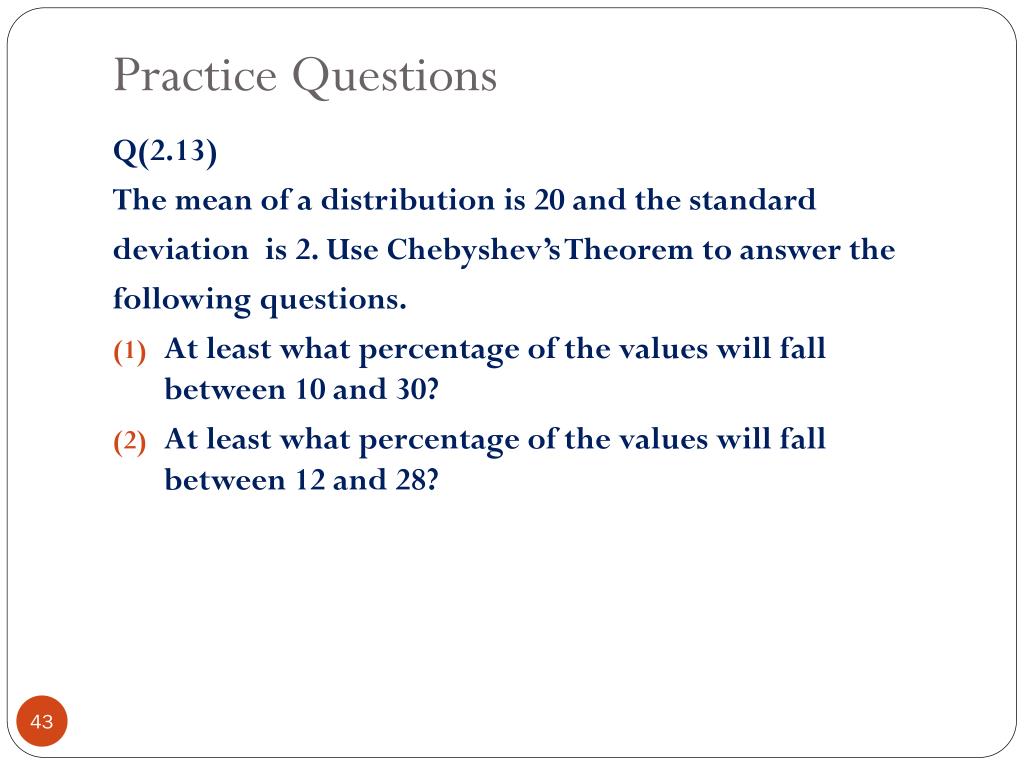 Practice Questions

Q(2.13)

The mean of a distribution is 20 and the standard deviation is 2. Use Chebyshev's Theorem to answer the following questions.

(1) At least what percentage of the values will fall between 10 and 30?

(2) At least what percentage of the values will fall between 12 and 28?

43